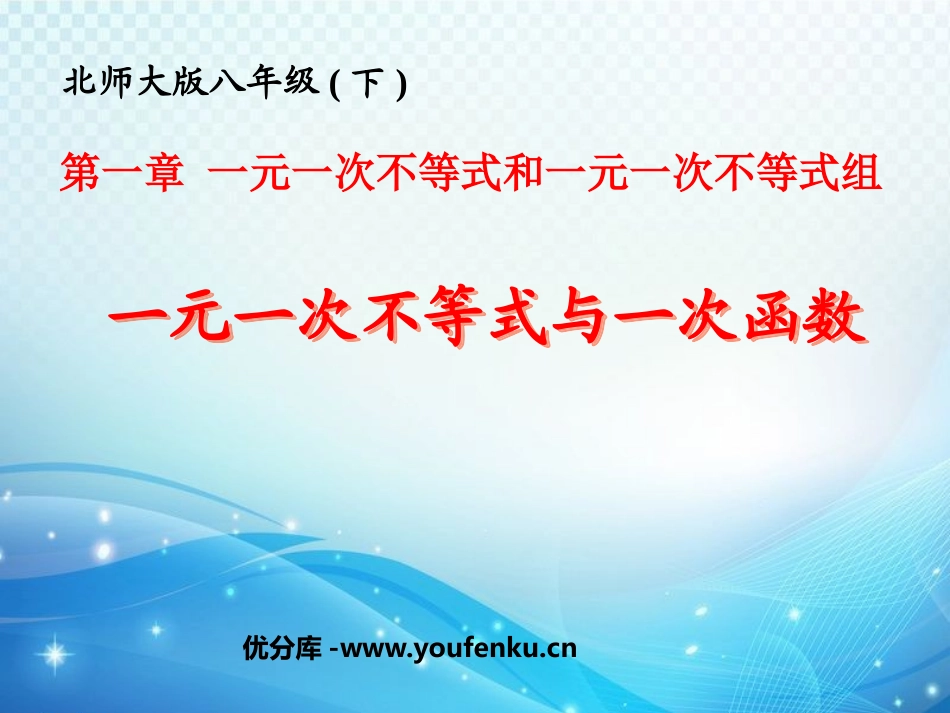 北师大版八年级 ( 下 )

第一章 一元一次不等式和一元一次不等式组

一元一次不等式与一次函数

优分库 -www.youfenku.cn